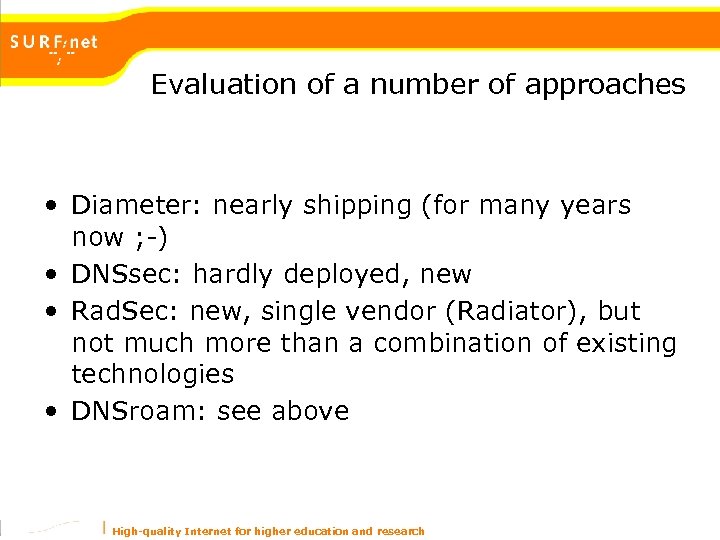 SURFnet

Evaluation of a number of approaches

• Diameter: nearly shipping (for many years now ;-)
• DNSsec: hardly deployed, new
• RadSec: new, single vendor (Radiator), but not much more than a combination of existing technologies
• DNSroam: see above

High-quality Internet for higher education and research